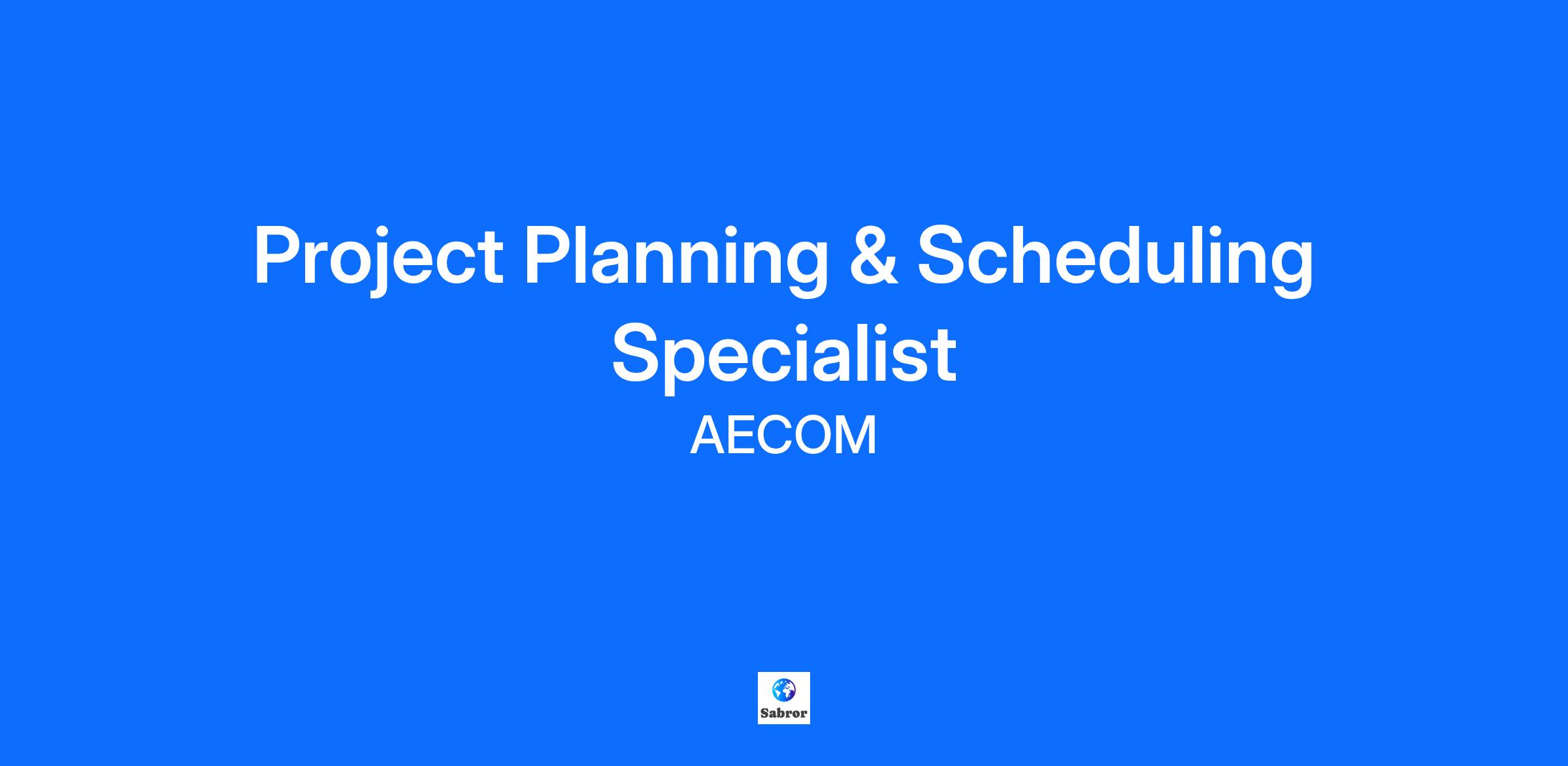 Project Planning & Scheduling Specialist

AECOM

Sabror